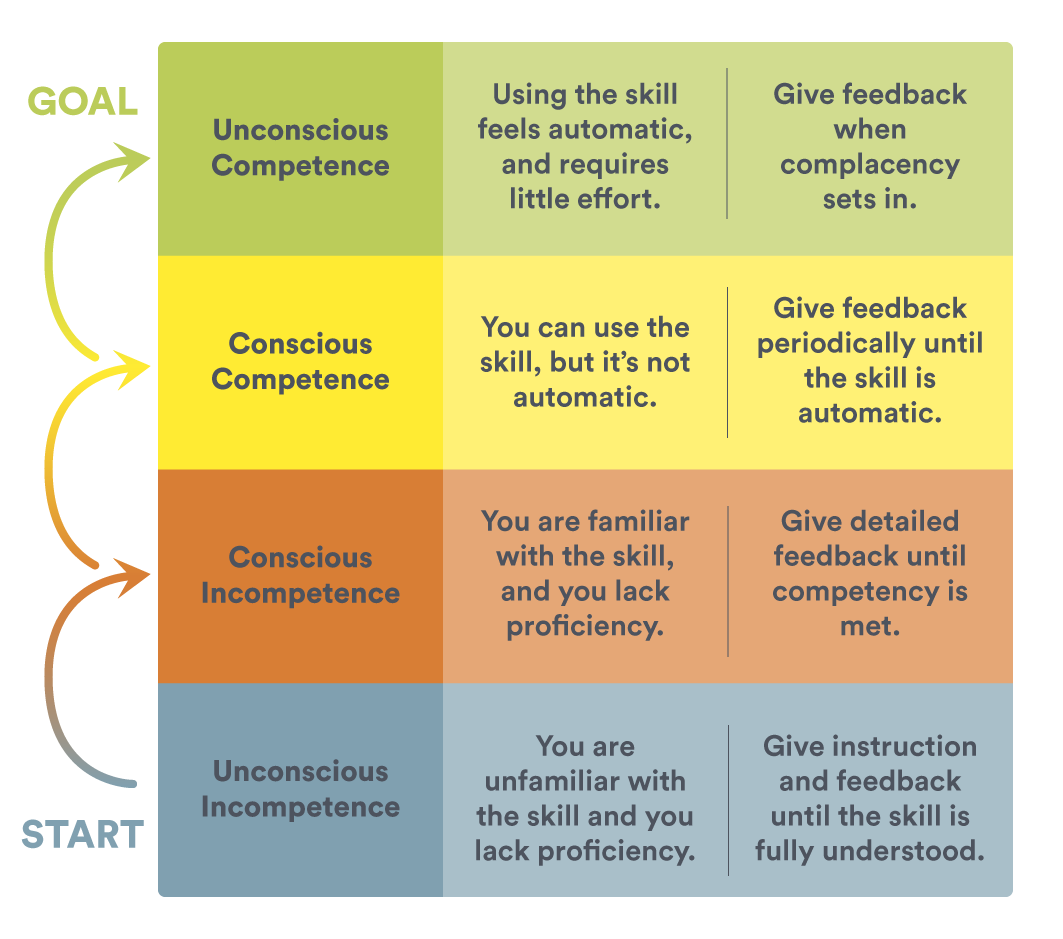 GOAL

| Unconscious Competence | Using the skill feels automatic, and requires little effort. | Give feedback when complacency sets in. |
|---|---|---|
| Conscious Competence | You can use the skill, but it's not automatic. | Give feedback periodically until the skill is automatic. |
| Conscious Incompetence | You are familiar with the skill, and you lack proficiency. | Give detailed feedback until competency is met. |
| Unconscious Incompetence | You are unfamiliar with the skill and you lack proficiency. | Give instruction and feedback until the skill is fully understood. |

START